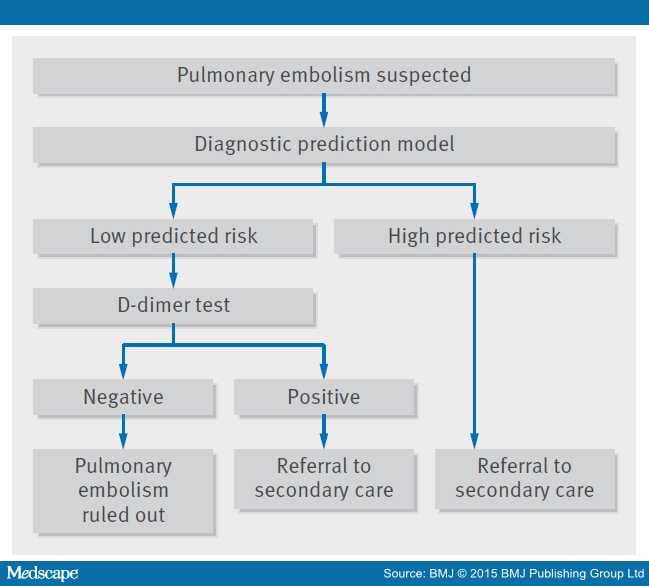 Pulmonary embolism suspected

Diagnostic prediction model

Low predicted risk

High predicted risk

D-dimer test

Negative

Positive

Pulmonary embolism ruled out

Referral to secondary care

Referral to secondary care

Medscape

Source: BMJ © 2015 BMJ Publishing Group Ltd